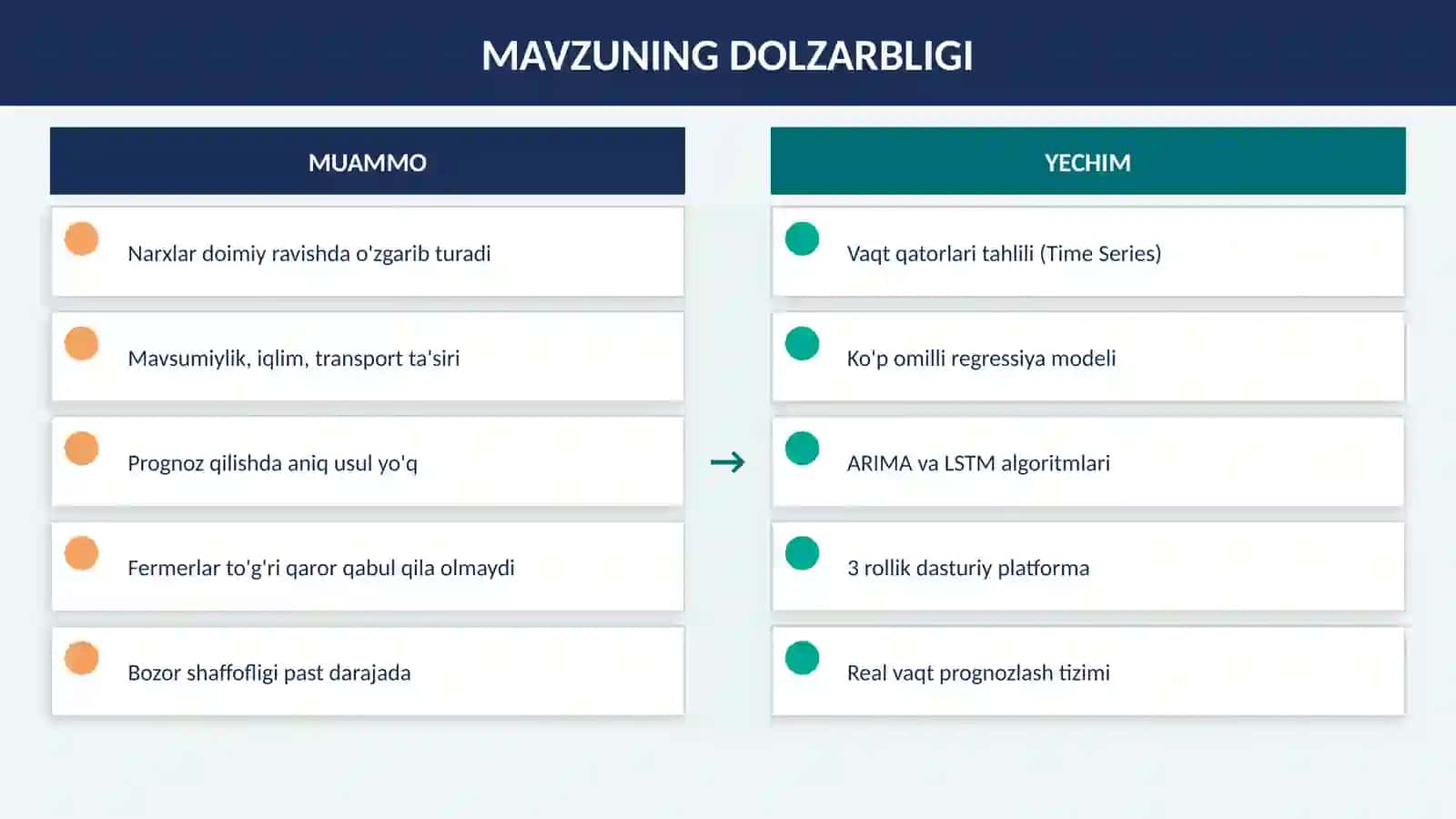 MAVZUNING DOLZARBLIGI

MUAMMO

Narxlar doimiy ravishda o'zgarib turadi

Mavsumiylik, iqlim, transport ta'siri

Prognoz qilishda aniq usul yo'q

Fermerlar to'g'ri qaror qabul qila olmaydi

Bozor shaffofligi past darajada

→

YECHIM

Vaqt qatorlari tahlili (Time Series)

Ko'p omilli regressiya modeli

ARIMA va LSTM algoritmlari

3 rollik dasturiy platforma

Real vaqt prognozlash tizimi